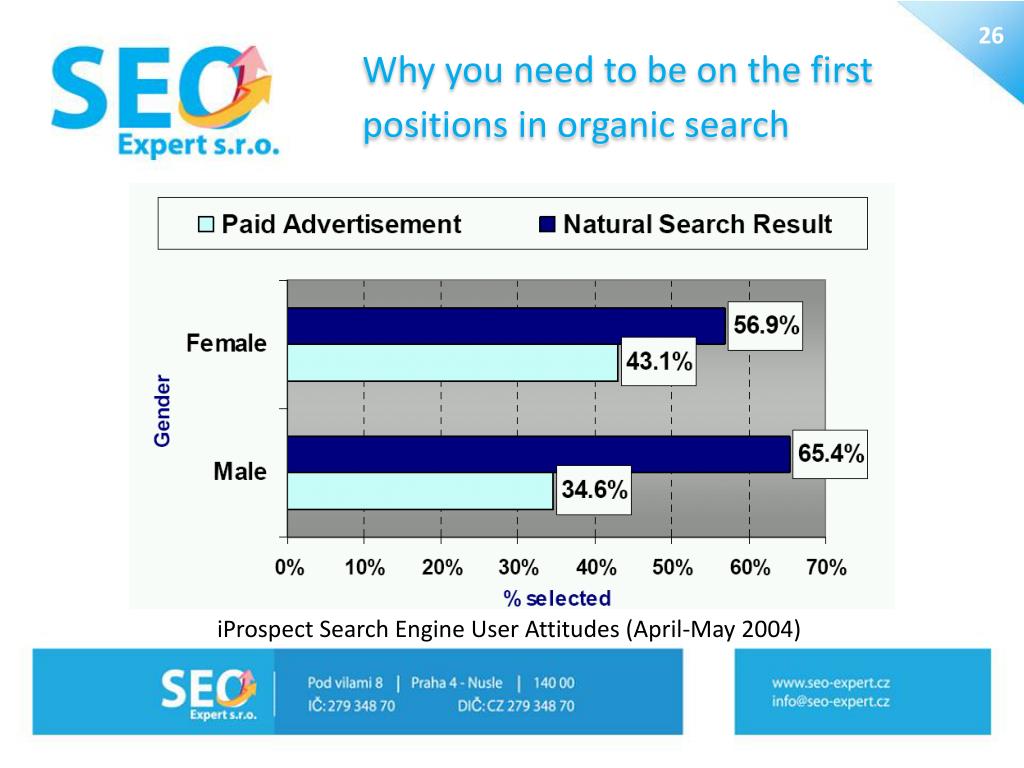 26

SEO Expert s.r.o.

Why you need to be on the first positions in organic search

Paid Advertisement  Natural Search Result

Gender

Female
56.9%
43.1%

Male
65.4%
34.6%

0% 10% 20% 30% 40% 50% 60% 70%

% selected

iProspect Search Engine User Attitudes (April-May 2004)

SEO Expert s.r.o.

Pod vilami 8 | Praha 4 - Nusle | 140 00
IČ: 279 348 70 DIČ: CZ 279 348 70

www.seo-expert.cz
info@seo-expert.cz